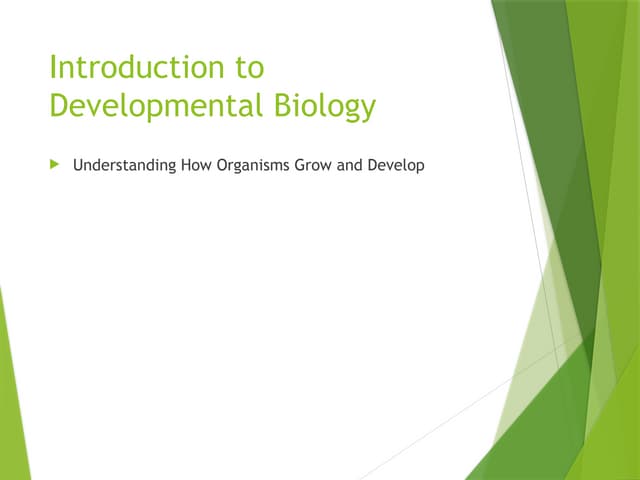 Introduction to Developmental Biology

Understanding How Organisms Grow and Develop